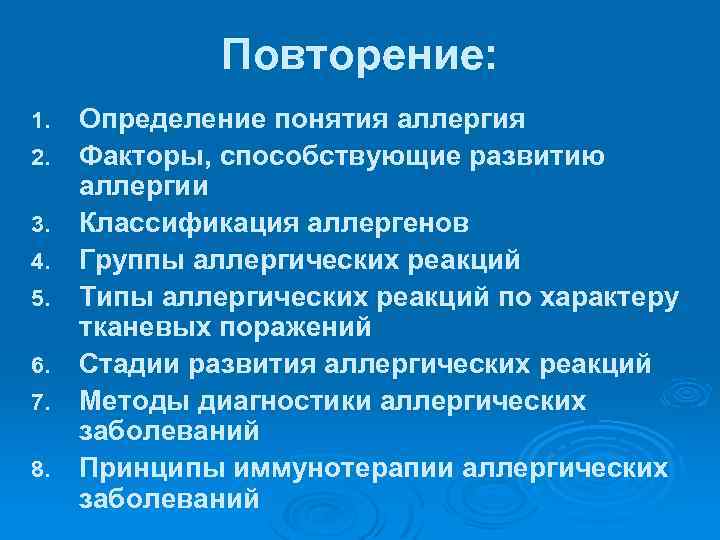 Повторение:

1. Определение понятия аллергия
2. Факторы, способствующие развитию аллергии
3. Классификация аллергенов
4. Группы аллергических реакций
5. Типы аллергических реакций по характеру тканевых поражений
6. Стадии развития аллергических реакций
7. Методы диагностики аллергических заболеваний
8. Принципы иммунотерапии аллергических заболеваний